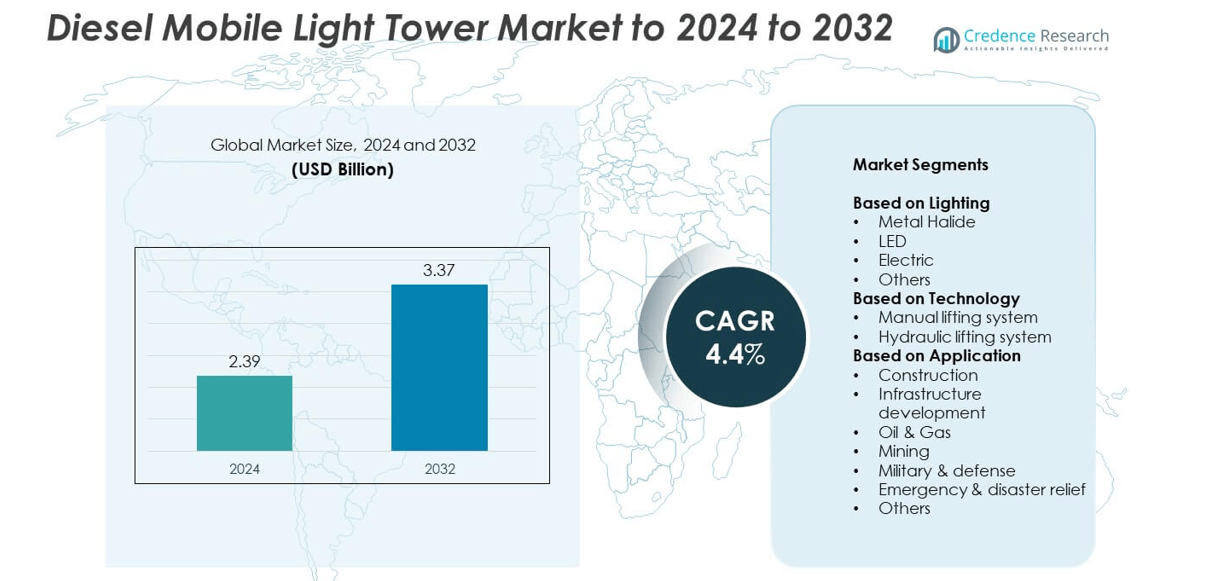 Diesel Mobile Light Tower Market to 2024 to 2032

Credence Research
Actionable Insights Delivered

Global Market Size, 2024 and 2032
(USD Billion)

2.39
3.37
2024
2032

CAGR
4.4%

Market Segments

Based on Lighting
• Metal Halide
• LED
• Electric
• Others
Based on Technology
• Manual lifting system
• Hydraulic lifting system
Based on Application
• Construction
• Infrastructure development
• Oil & Gas
• Mining
• Military & defense
• Emergency & disaster relief
• Others